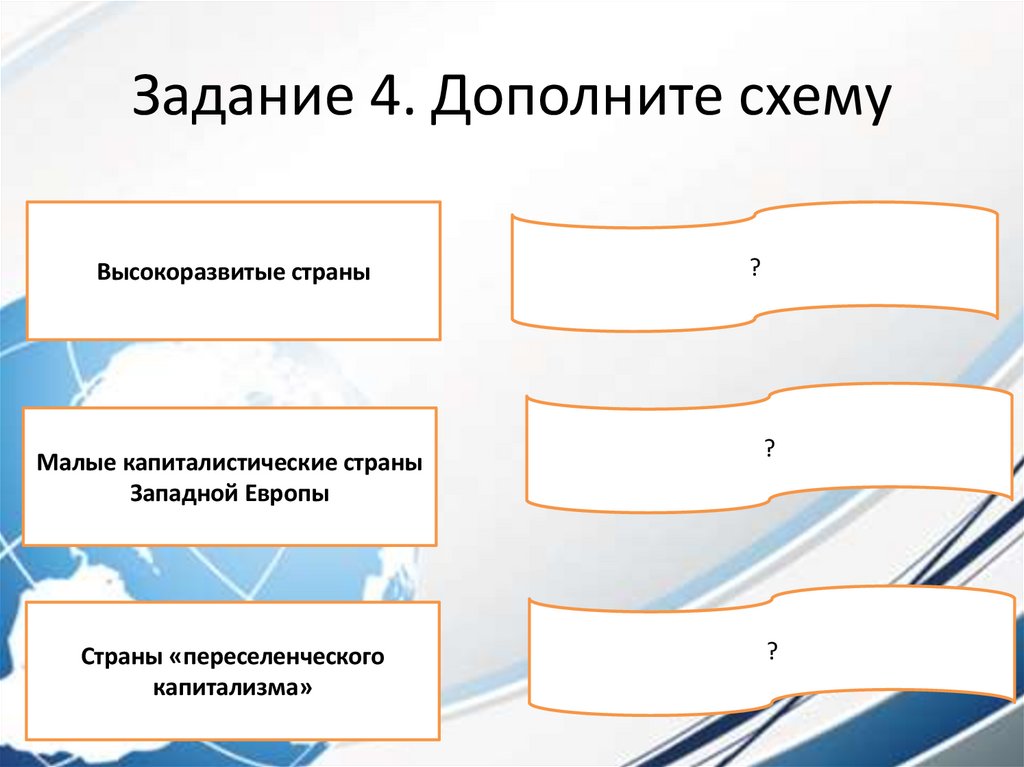 Задание 4. Дополните схему

Высокоразвитые страны

?

Малые капиталистические страны Западной Европы

?

Страны «переселенческого капитализма»

?